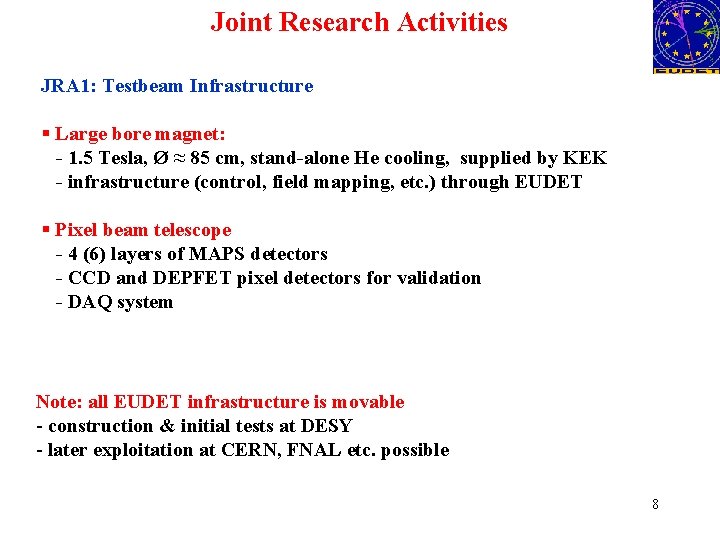 Joint Research Activities

EUDET

JRA1: Testbeam Infrastructure

▪ Large bore magnet:
- 1.5 Tesla, Ø ≈ 85 cm, stand-alone He cooling, supplied by KEK
- infrastructure (control, field mapping, etc.) through EUDET

▪ Pixel beam telescope
- 4 (6) layers of MAPS detectors
- CCD and DEPFET pixel detectors for validation
- DAQ system

Note: all EUDET infrastructure is movable
- construction & initial tests at DESY
- later exploitation at CERN, FNAL etc. possible

8